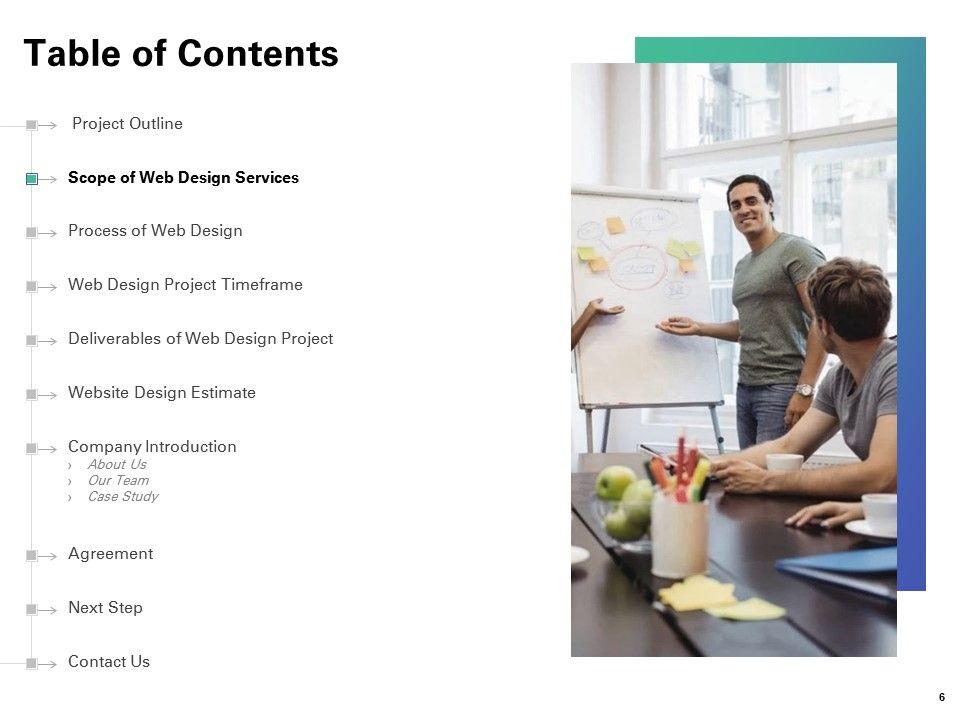 Table of Contents

Project Outline

Scope of Web Design Services

Process of Web Design

Web Design Project Timeframe

Deliverables of Web Design Project

Website Design Estimate

Company Introduction
› About Us
› Our Team
› Case Study

Agreement

Next Step

Contact Us

6